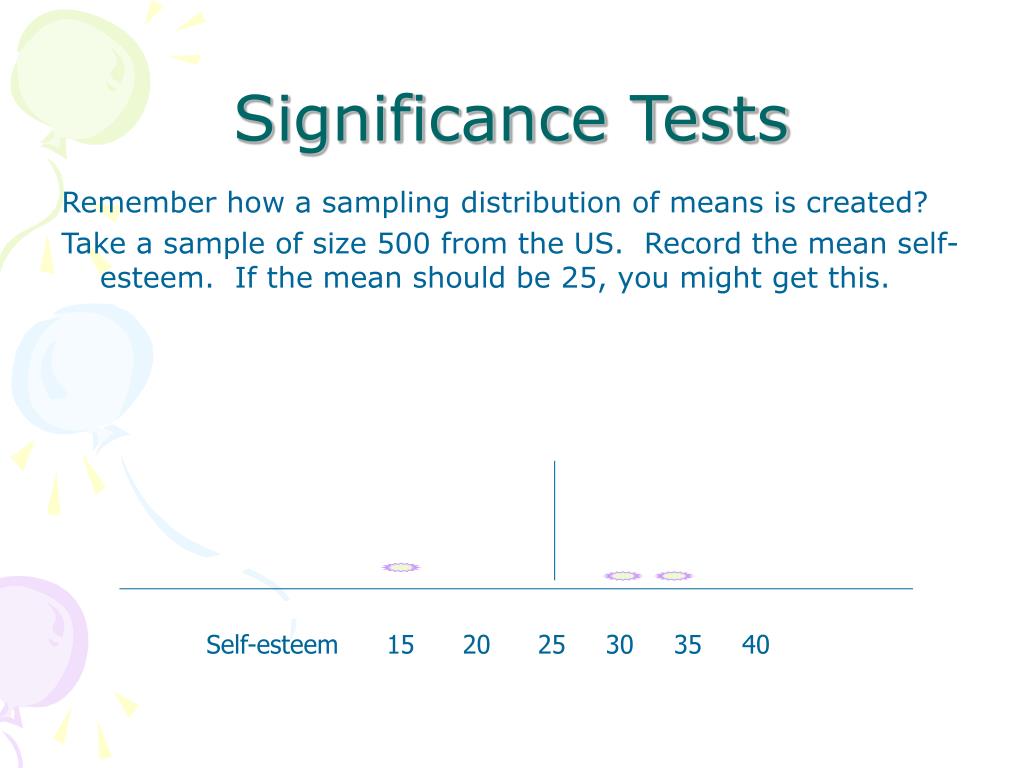 Significance Tests

Remember how a sampling distribution of means is created?

Take a sample of size 500 from the US. Record the mean self-esteem. If the mean should be 25, you might get this.

Self-esteem 15 20 25 30 35 40